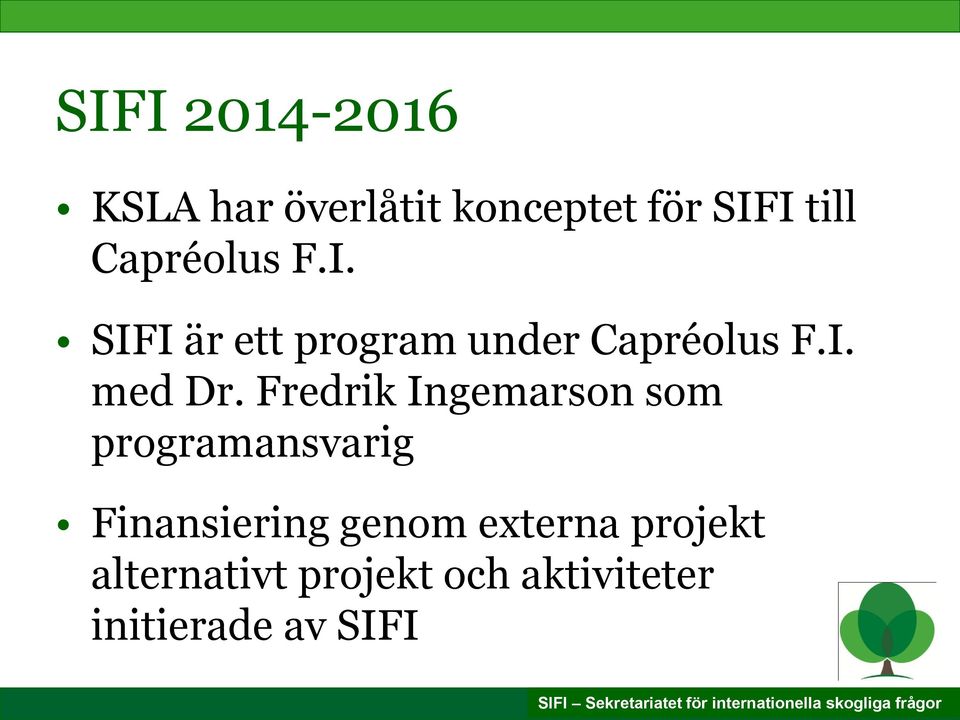 SIFI 2014-2016

• KSLA har överlåtit konceptet för SIFI till Capréolus F.I.

• SIFI är ett program under Capréolus F.I. med Dr. Fredrik Ingemarson som programansvarig

• Finansiering genom externa projekt alternativt projekt och aktiviteter initierade av SIFI

SIFI – Sekretariatet för internationella skogliga frågor